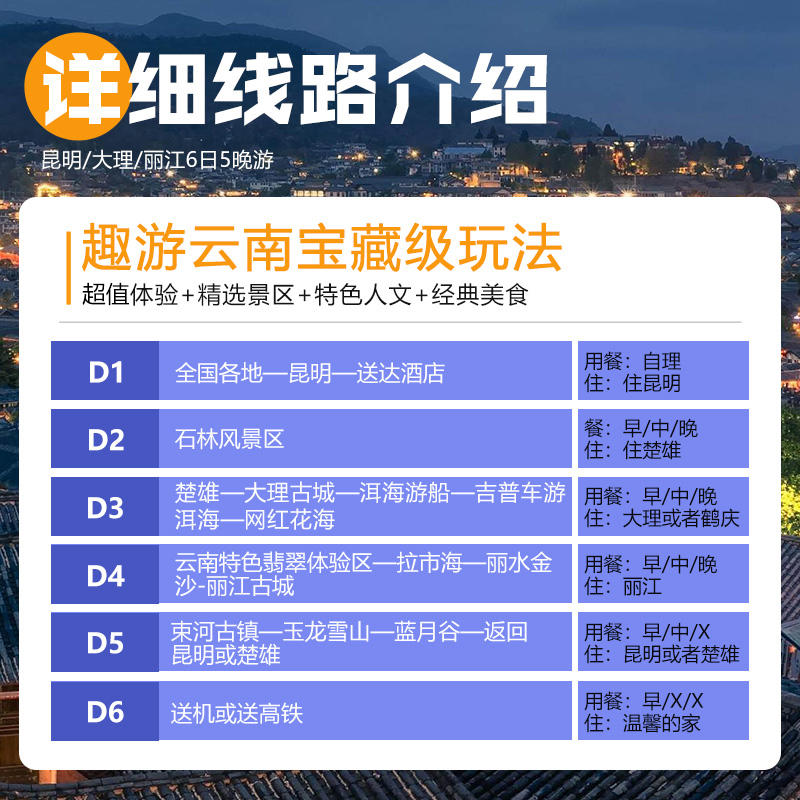 详细线路介绍

昆明/大理/丽江6日5晚游

趣游云南宝藏级玩法

超值体验+精选景区+特色人文+经典美食

| D1 | 全国各地—昆明—送达酒店 | 用餐：自理 住：住昆明 |
|---|---|---|
| D2 | 石林风景区 | 餐：早/中/晚 住：住楚雄 |
| D3 | 楚雄—大理古城—洱海游船—吉普车游洱海—网红花海 | 用餐：早/中/晚 住：大理或者鹤庆 |
| D4 | 云南特色翡翠体验区—拉市海—丽水金沙-丽江古城 | 用餐：早/中/晚 住：丽江 |
| D5 | 束河古镇—玉龙雪山—蓝月谷—返回昆明或楚雄 | 用餐：早/中/X 住：昆明或者楚雄 |
| D6 | 送机或送高铁 | 用餐：早/X/X 住：温馨的家 |